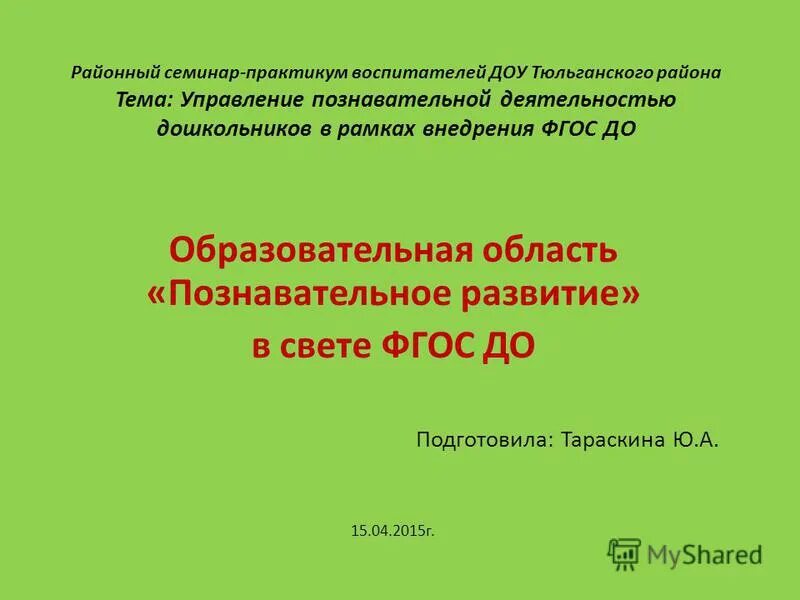 Районный семинар-практикум воспитателей ДОУ Тюльганского района
Тема: Управление познавательной деятельностью дошкольников в рамках внедрения ФГОС ДО

Образовательная область «Познавательное развитие» в свете ФГОС ДО

Подготовила: Тараскина Ю.А.

15.04.2015г.

MyShared